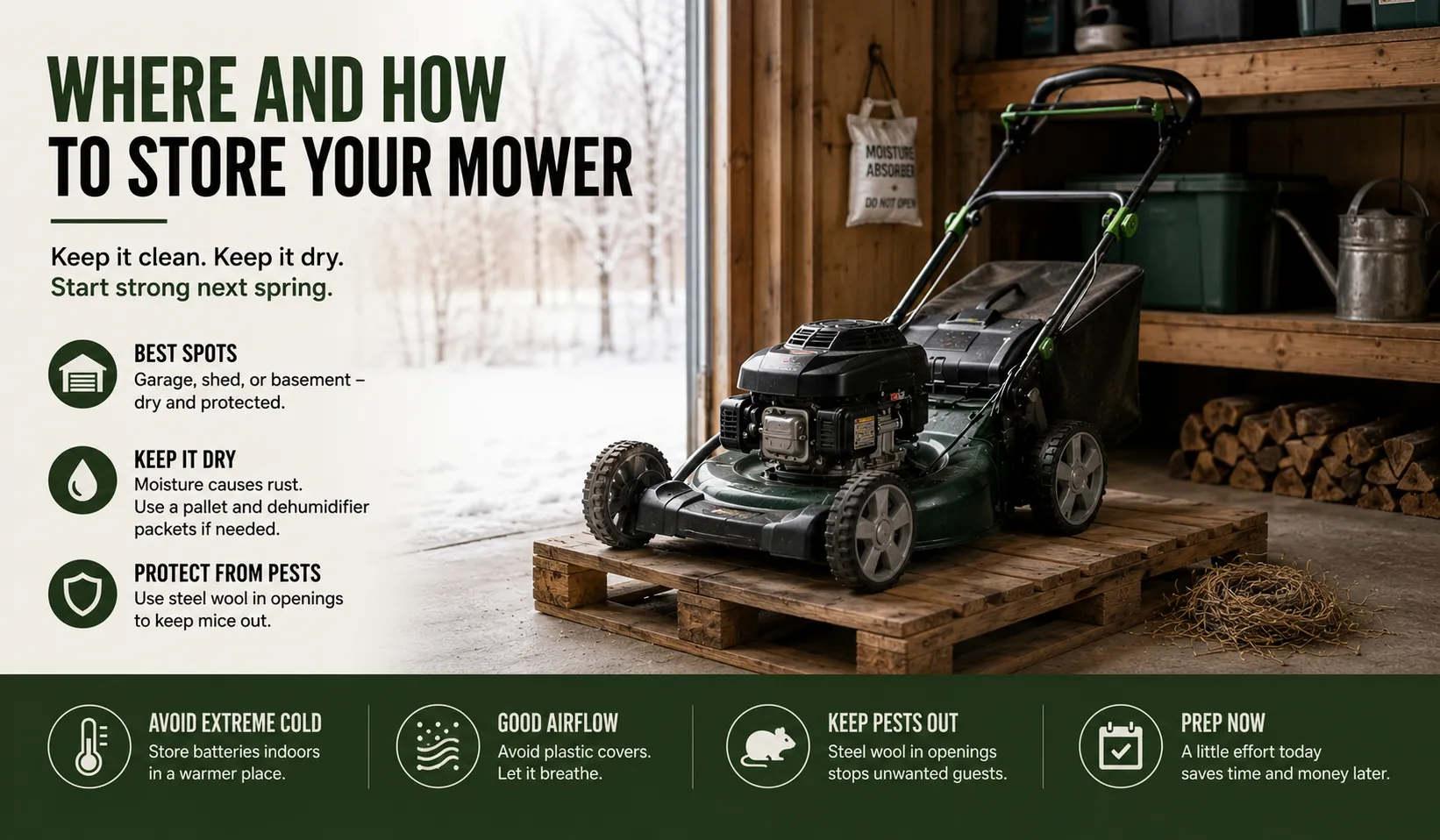 WHERE AND HOW TO STORE YOUR MOWER

Keep it clean. Keep it dry.
Start strong next spring.

BEST SPOTS
Garage, shed, or basement – dry and protected.

KEEP IT DRY
Moisture causes rust.
Use a pallet and dehumidifier packets if needed.

PROTECT FROM PESTS
Use steel wool in openings to keep mice out.

MOISTURE ABSORBER
DO NOT OPEN

AVOID EXTREME COLD
Store batteries indoors in a warmer place.

GOOD AIRFLOW
Avoid plastic covers.
Let it breathe.

KEEP PESTS OUT
Steel wool in openings stops unwanted guests.

PREP NOW
A little effort today saves time and money later.